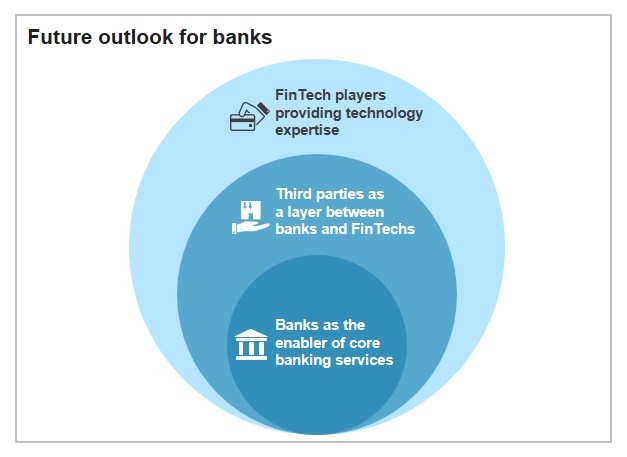 Future outlook for banks

FinTech players providing technology expertise

Third parties as a layer between banks and FinTechs

Banks as the enabler of core banking services